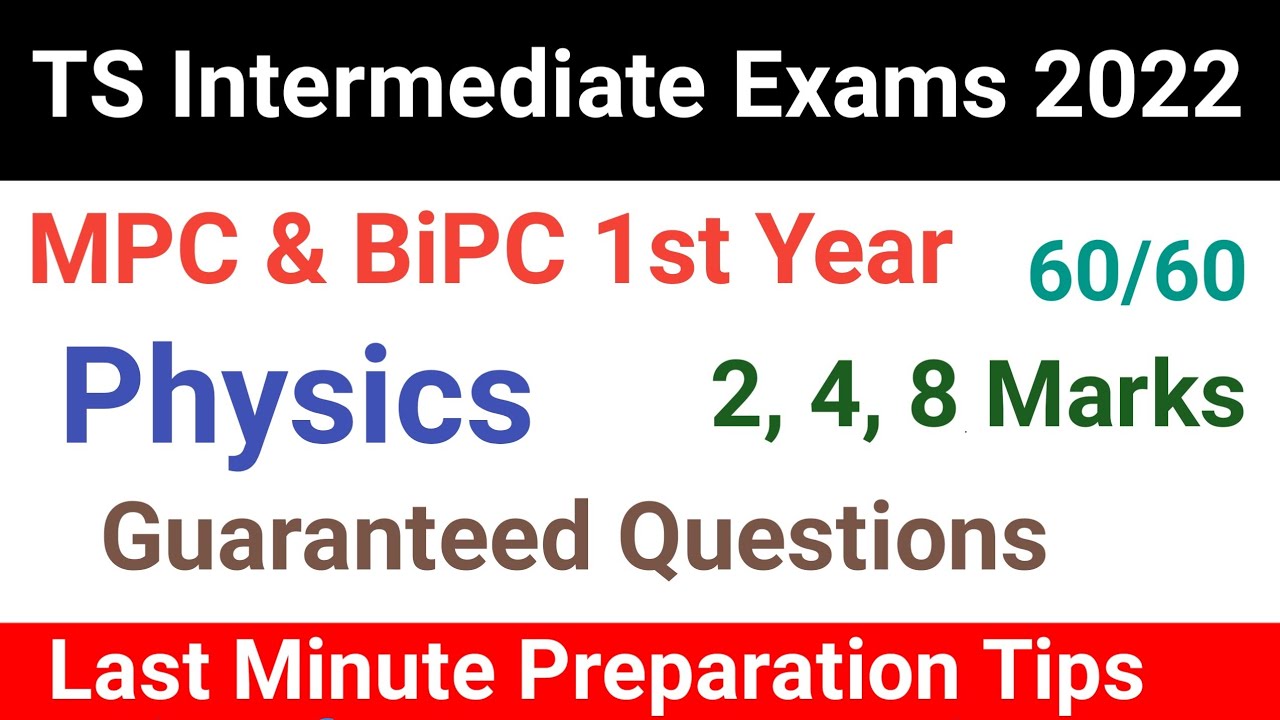 TS Intermediate Exams 2022

MPC & BiPC 1st Year

60/60

Physics

2, 4, 8 Marks

Guaranteed Questions

Last Minute Preparation Tips